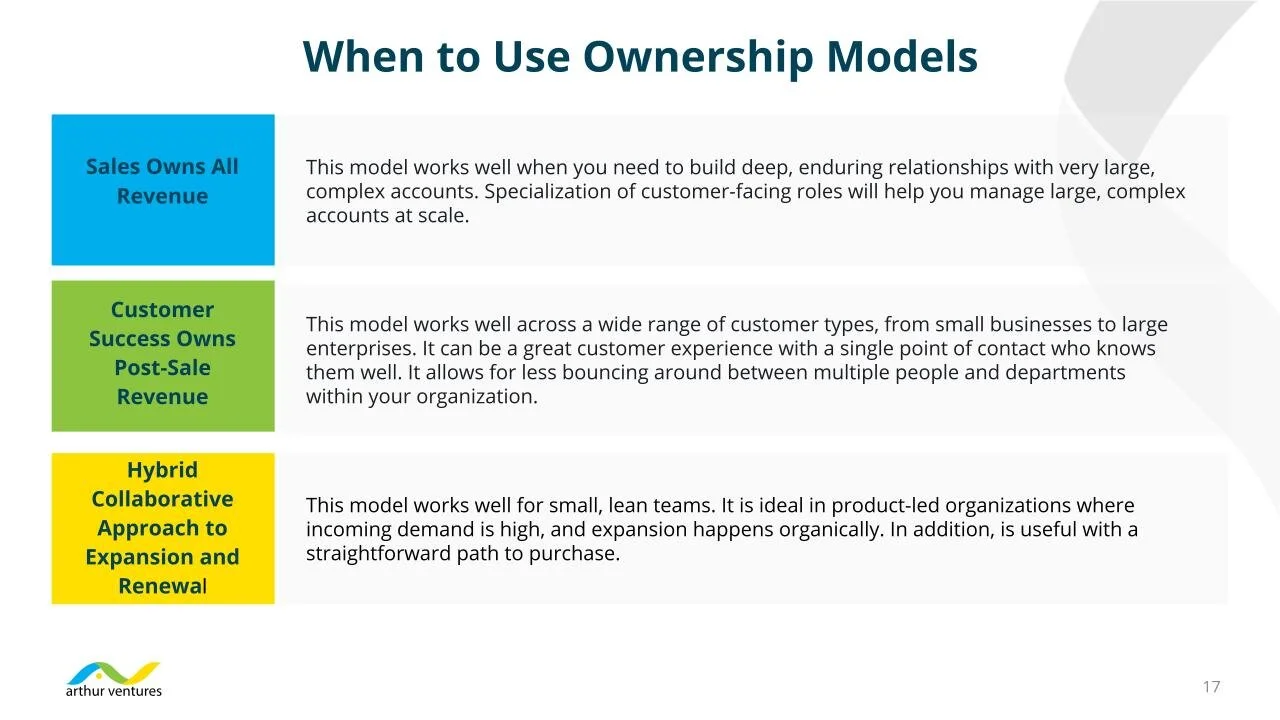 When to Use Ownership Models

Sales Owns All Revenue

This model works well when you need to build deep, enduring relationships with very large, complex accounts. Specialization of customer-facing roles will help you manage large, complex accounts at scale.

Customer Success Owns Post-Sale Revenue

This model works well across a wide range of customer types, from small businesses to large enterprises. It can be a great customer experience with a single point of contact who knows them well. It allows for less bouncing around between multiple people and departments within your organization.

Hybrid Collaborative Approach to Expansion and Renewal

This model works well for small, lean teams. It is ideal in product-led organizations where incoming demand is high, and expansion happens organically. In addition, is useful with a straightforward path to purchase.

arthur ventures

17